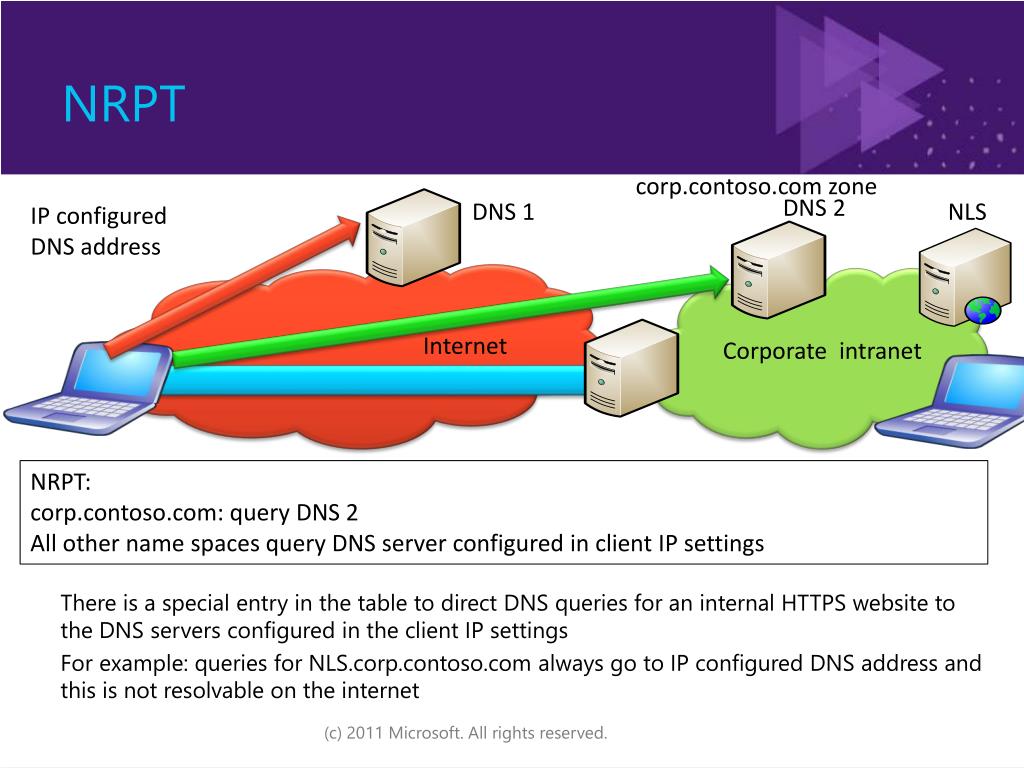 NRPT

IP configured DNS address

DNS 1

corp.contoso.com zone
DNS 2

NLS

Internet

Corporate intranet

NRPT:
corp.contoso.com: query DNS 2
All other name spaces query DNS server configured in client IP settings

There is a special entry in the table to direct DNS queries for an internal HTTPS website to the DNS servers configured in the client IP settings

For example: queries for NLS.corp.contoso.com always go to IP configured DNS address and this is not resolvable on the internet

(c) 2011 Microsoft. All rights reserved.